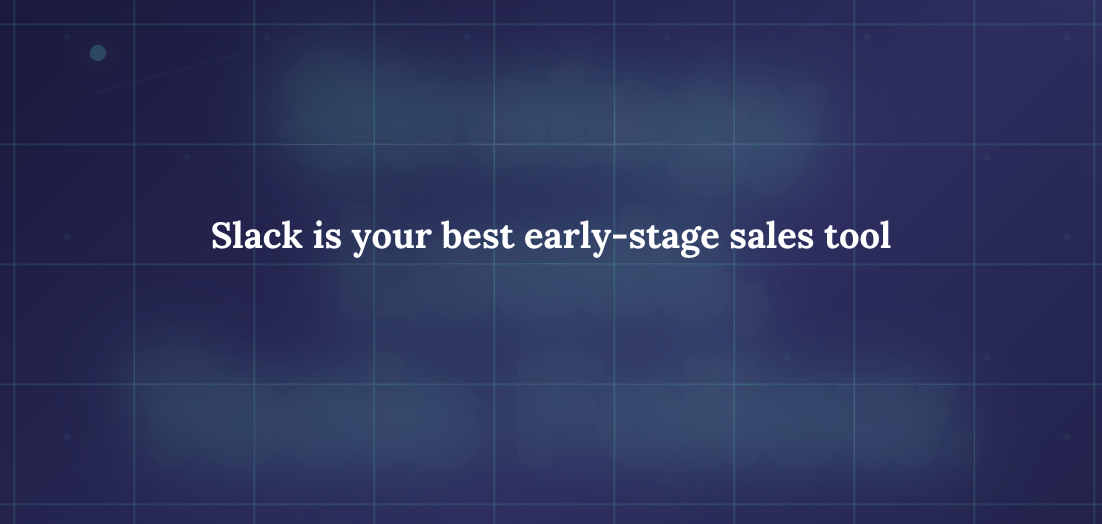 Slack is your best early-stage sales tool